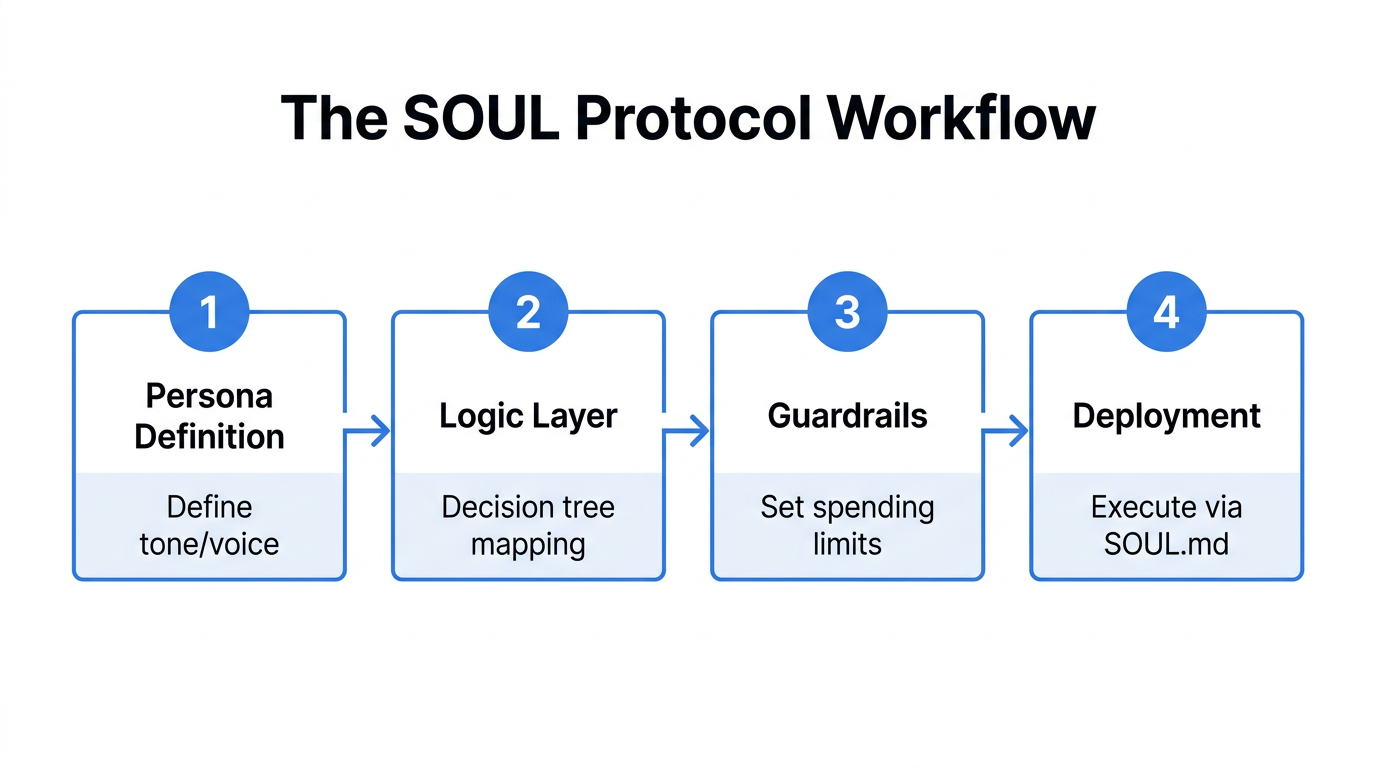 The SOUL Protocol Workflow

1
Persona Definition
Define tone/voice

2
Logic Layer
Decision tree mapping

3
Guardrails
Set spending limits

4
Deployment
Execute via SOUL.md